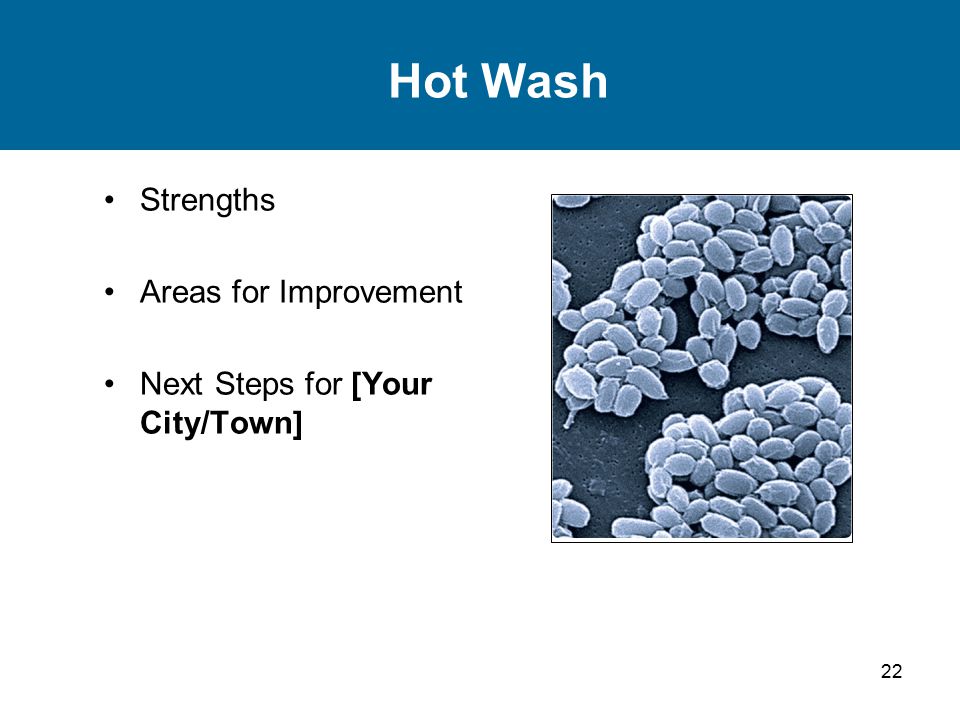 Hot Wash

• Strengths

• Areas for Improvement

• Next Steps for [Your City/Town]

22